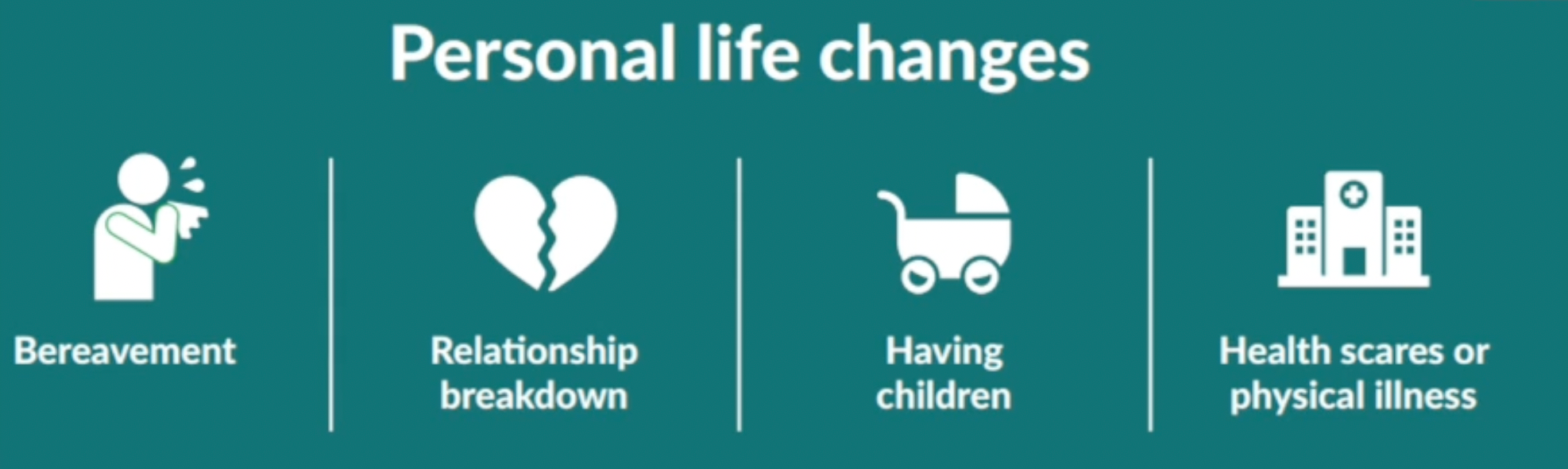 Personal life changes

Bereavement

Relationship breakdown

Having children

Health scares or physical illness